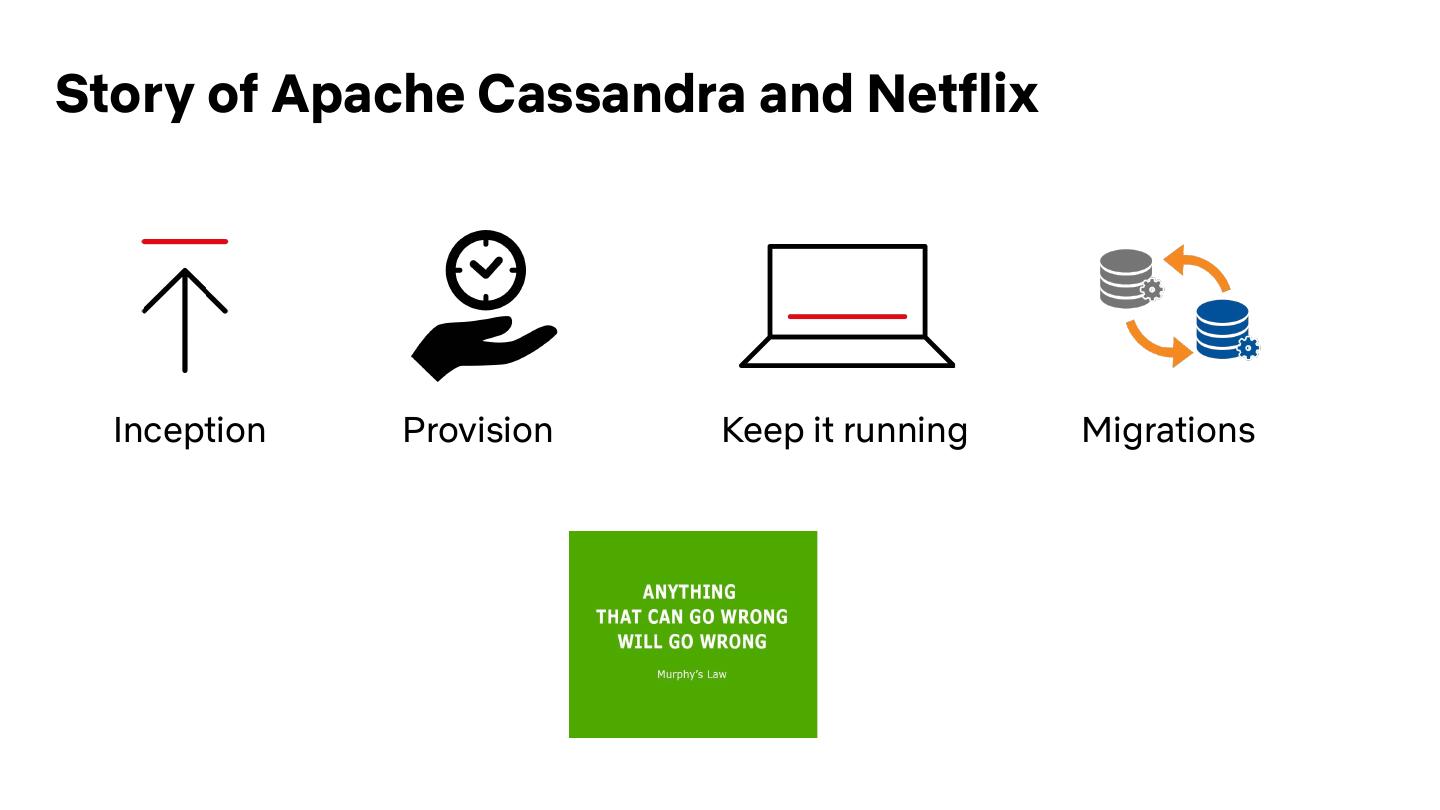 Story of Apache Cassandra and Netflix

Inception

Provision

Keep it running

Migrations

ANYTHING THAT CAN GO WRONG WILL GO WRONG

Murphy's Law